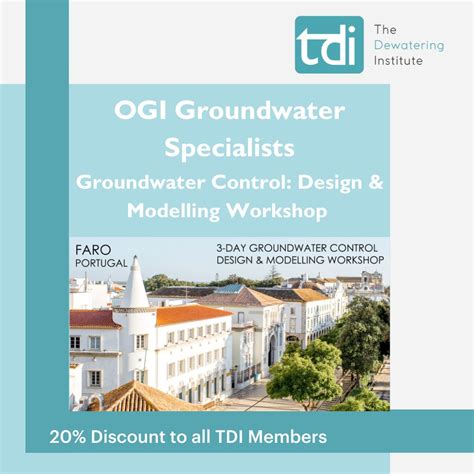 tdi The Dewatering Institute

OGI Groundwater Specialists

Groundwater Control: Design & Modelling Workshop

FARO
PORTUGAL

3-DAY GROUNDWATER CONTROL DESIGN & MODELLING WORKSHOP

20% Discount to all TDI Members